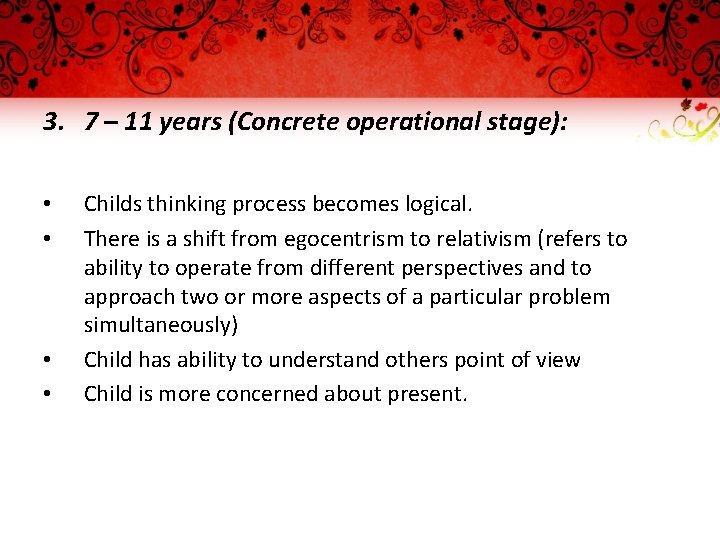 3. 7 – 11 years (Concrete operational stage):

• Childs thinking process becomes logical.
• There is a shift from egocentrism to relativism (refers to ability to operate from different perspectives and to approach two or more aspects of a particular problem simultaneously)
• Child has ability to understand others point of view
• Child is more concerned about present.